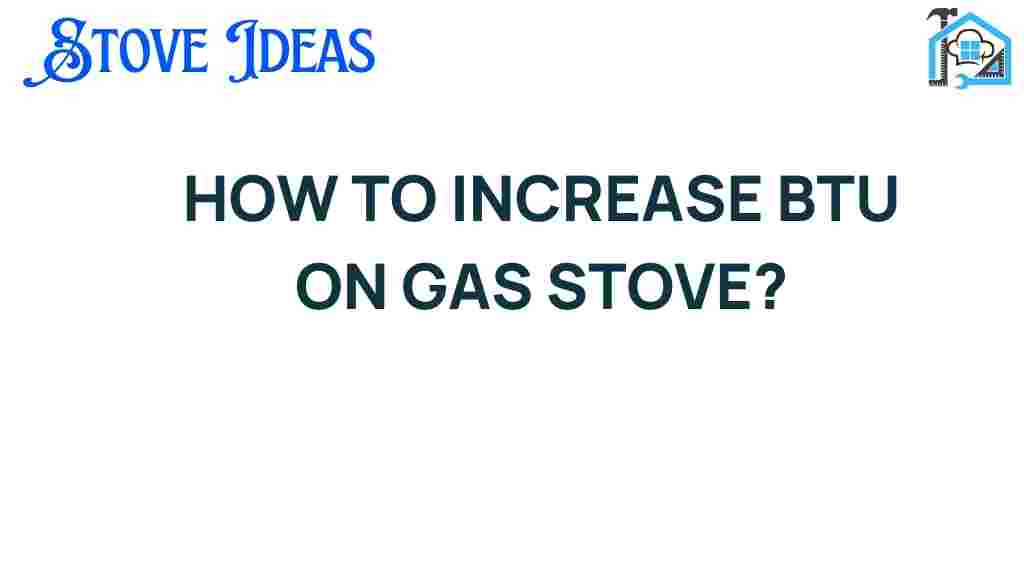 STOVE IDEAS

HOW TO INCREASE BTU ON GAS STOVE?